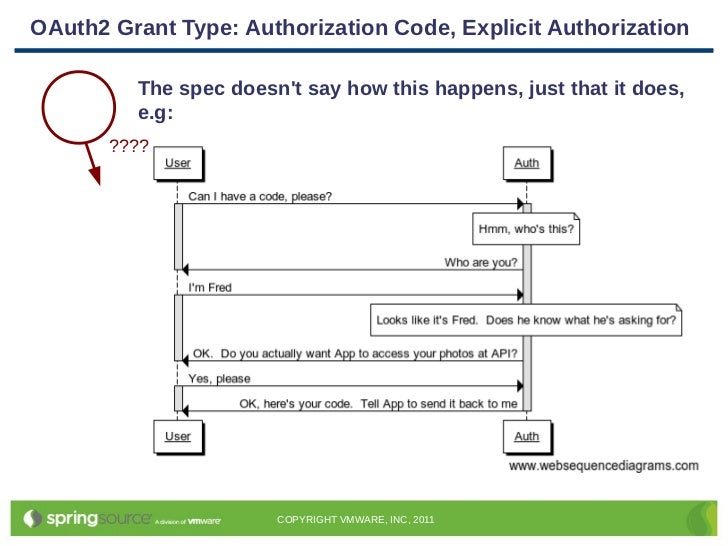 OAuth2 Grant Type: Authorization Code, Explicit Authorization

The spec doesn't say how this happens, just that it does, e.g:

????

User

Auth

Can I have a code, please?

Hmm, who's this?

Who are you?

I'm Fred

Looks like it's Fred. Does he know what he's asking for?

OK. Do you actually want App to access your photos at API?

Yes, please

OK, here's your code. Tell App to send it back to me

User

Auth

www.websequencediagrams.com

springsource A division of vmware

COPYRIGHT VMWARE, INC, 2011